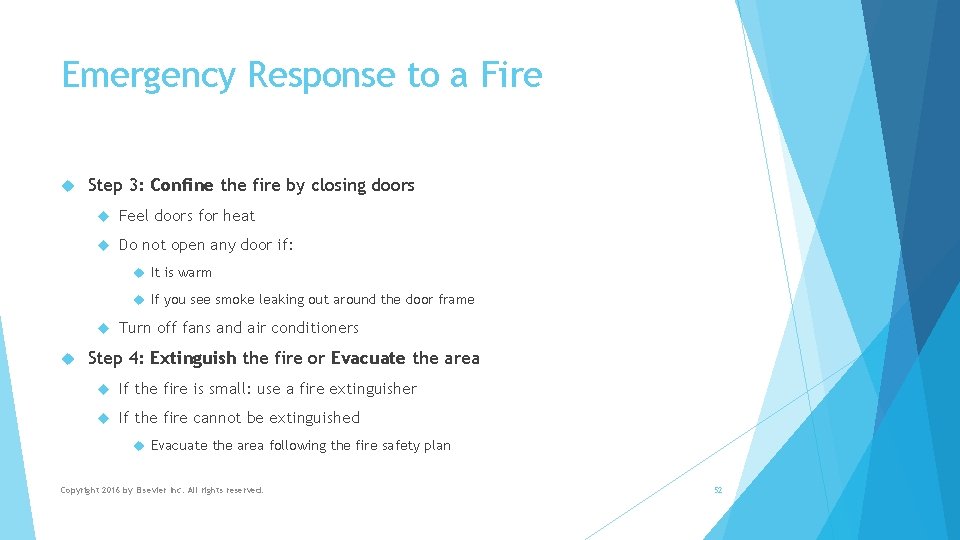 Emergency Response to a Fire

Step 3: Confine the fire by closing doors

Feel doors for heat

Do not open any door if:

It is warm

If you see smoke leaking out around the door frame

Turn off fans and air conditioners

Step 4: Extinguish the fire or Evacuate the area

If the fire is small: use a fire extinguisher

If the fire cannot be extinguished

Evacuate the area following the fire safety plan

Copyright 2016 by Elsevier Inc. All rights reserved.

52